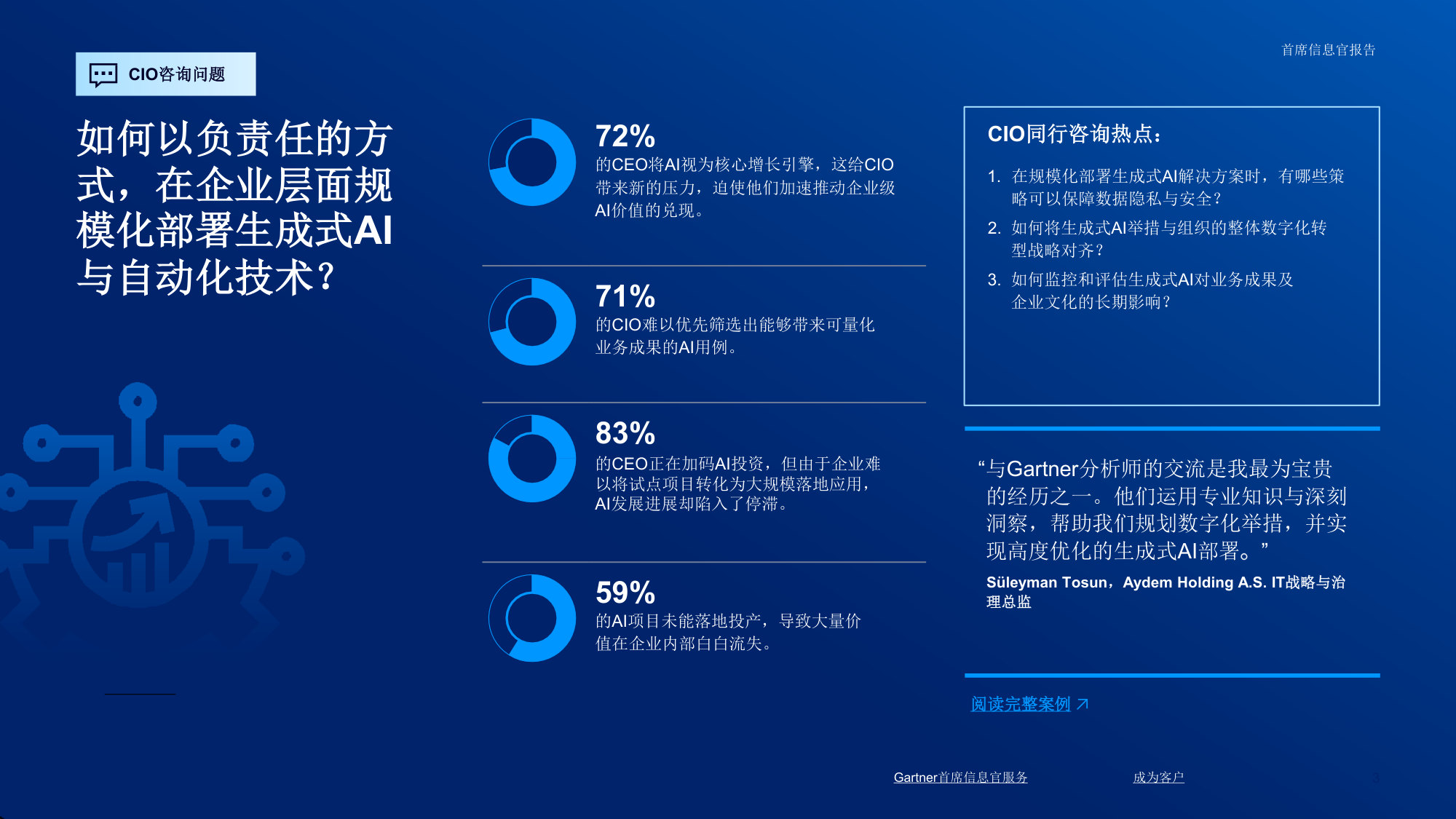 首席信息官报告

CIO咨询问题

如何以负责任的方式，在企业层面规模化部署生成式AI与自动化技术？

72%
的CEO将AI视为核心增长引擎，这给CIO带来新的压力，迫使他们加速推动企业级AI价值的兑现。

71%
的CIO难以优先筛选出能够带来可量化业务成果的AI用例。

83%
的CEO正在加码AI投资，但由于企业难以将试点项目转化为大规模落地应用，AI发展进展却陷入了停滞。

59%
的AI项目未能落地投产，导致大量价值在企业内部白白流失。

CIO同行咨询热点：

1. 在规模化部署生成式AI解决方案时，有哪些策略可以保障数据隐私与安全？
2. 如何将生成式AI举措与组织的整体数字化转型战略对齐？
3. 如何监控和评估生成式AI对业务成果及企业文化的长期影响？

“与Gartner分析师的交流是我最为宝贵的经历之一。他们运用专业知识与深刻洞察，帮助我们规划数字化举措，并实现高度优化的生成式AI部署。”

Süleyman Tosun，Aydem Holding A.S. IT战略与治理总监

阅读完整案例

Gartner首席信息官服务

成为客户